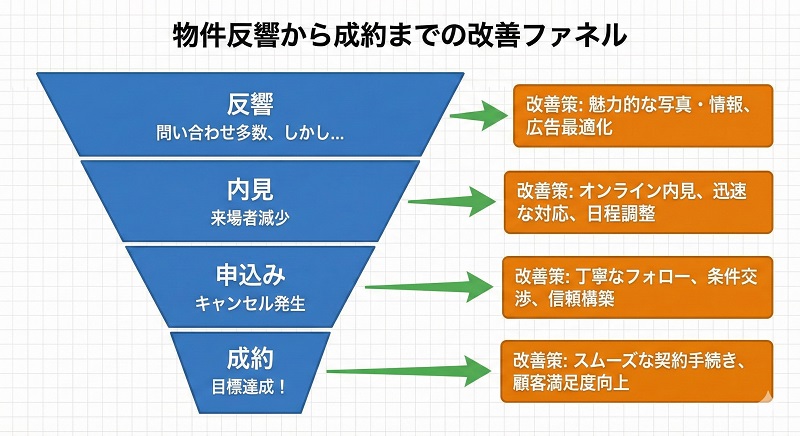 物件反響から成約までの改善ファネル

反響
問い合わせ多数、しかし…

改善策: 魅力的な写真・情報、広告最適化

内見
来場者減少

改善策: オンライン内見、迅速な対応、日程調整

申込み
キャンセル発生

改善策: 丁寧なフォロー、条件交渉、信頼構築

成約
目標達成！

改善策: スムーズな契約手続き、顧客満足度向上